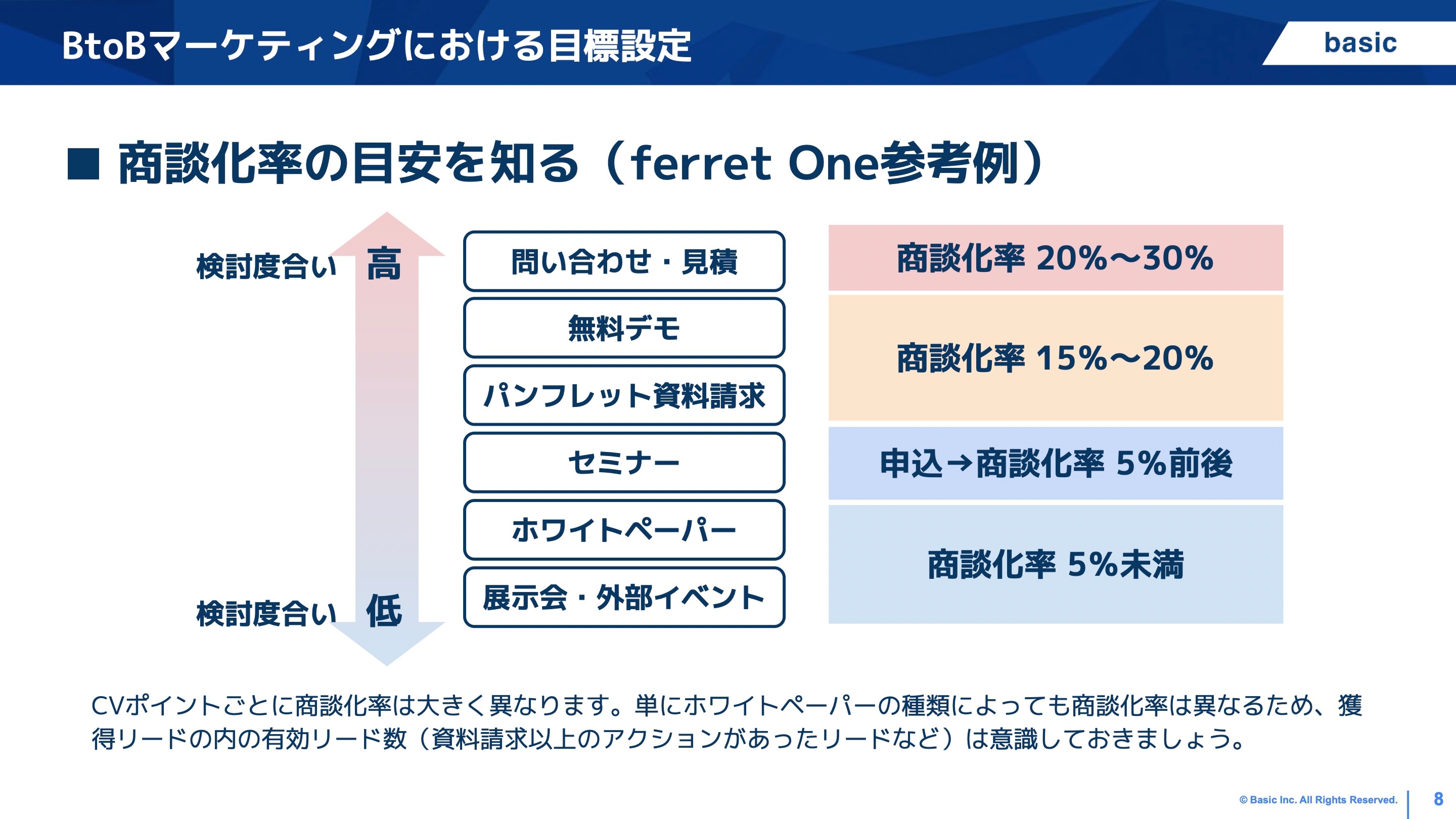 BtoBマーケティングにおける目標設定

basic

■ 商談化率の目安を知る（ferret One参考例）

検討度合い 高

検討度合い 低

問い合わせ・見積

無料デモ

パンフレット資料請求

セミナー

ホワイトペーパー

展示会・外部イベント

商談化率 20%〜30%

商談化率 15%〜20%

申込→商談化率 5%前後

商談化率 5%未満

CVポイントごとに商談化率は大きく異なります。単にホワイトペーパーの種類によっても商談化率は異なるため、獲得リードの内の有効リード数（資料請求以上のアクションがあったリードなど）は意識しておきましょう。

© Basic Inc. All Rights Reserved. 8